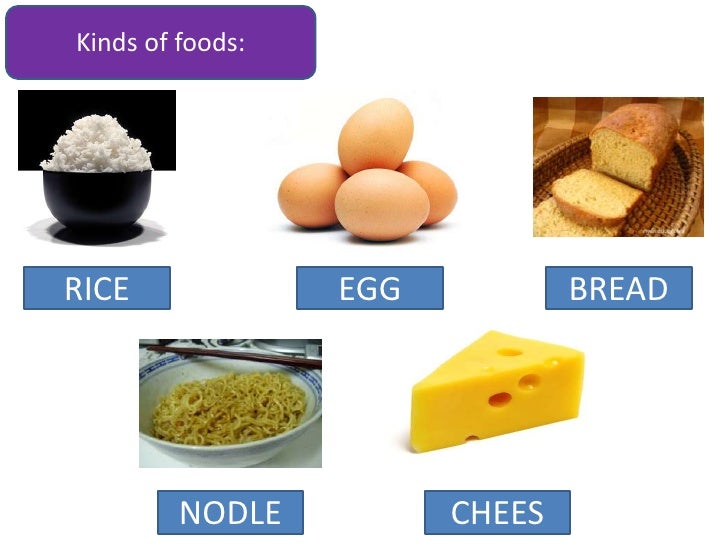 Kinds of foods:

RICE

EGG

BREAD

NODLE

CHEES